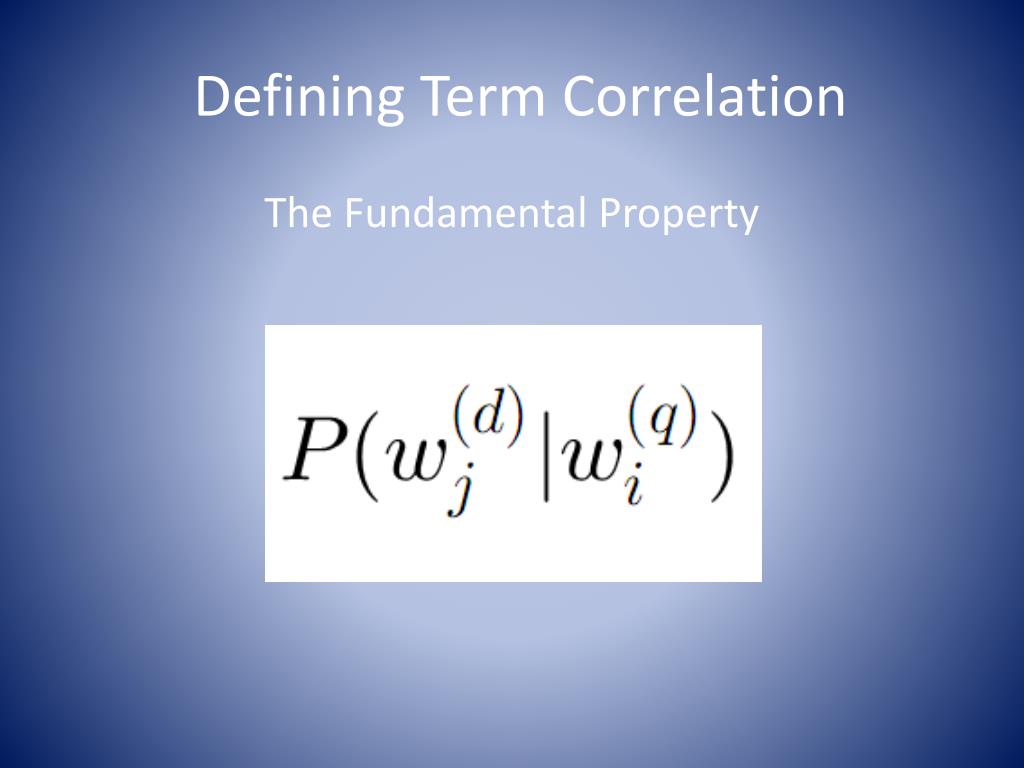 Defining Term Correlation

The Fundamental Property

$P(w_j^{(d)}|w_i^{(q)})$